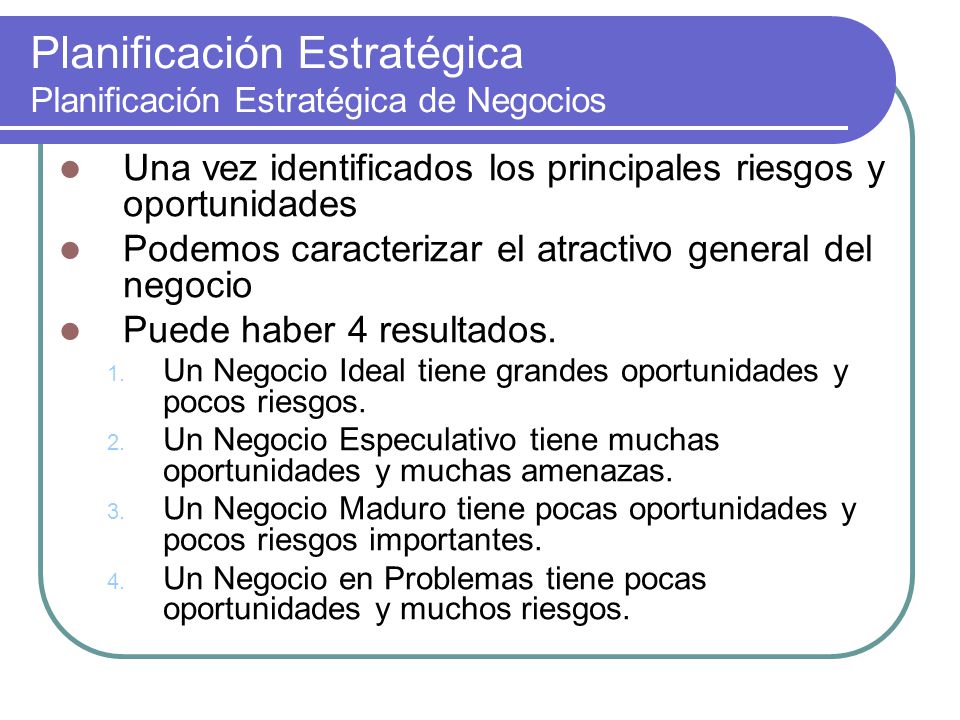 Planificación Estratégica
Planificación Estratégica de Negocios

- Una vez identificados los principales riesgos y oportunidades
- Podemos caracterizar el atractivo general del negocio
- Puede haber 4 resultados.
  1. Un Negocio Ideal tiene grandes oportunidades y pocos riesgos.
  2. Un Negocio Especulativo tiene muchas oportunidades y muchas amenazas.
  3. Un Negocio Maduro tiene pocas oportunidades y pocos riesgos importantes.
  4. Un Negocio en Problemas tiene pocas oportunidades y muchos riesgos.